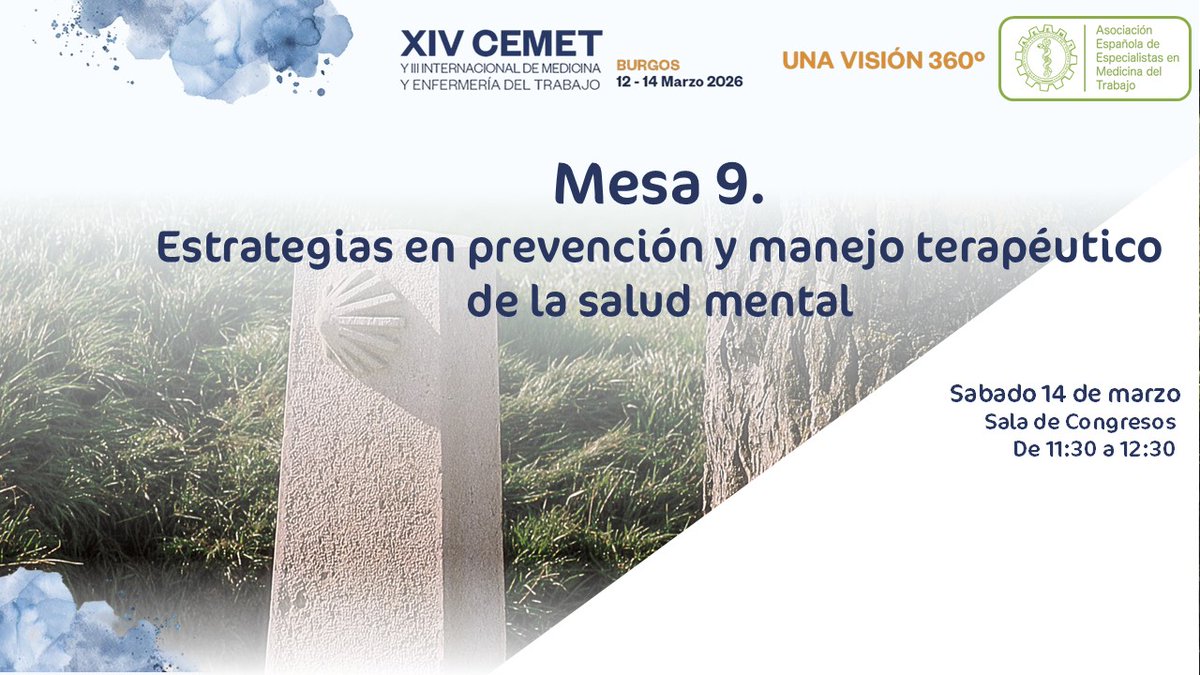 XIV CEMET
Y III INTERNACIONAL DE MEDICINA Y ENFERMERÍA DEL TRABAJO

BURGOS
12 - 14 Marzo 2026

UNA VISIÓN 360º

Asociación Española de Especialistas en Medicina del Trabajo

Mesa 9.
Estrategias en prevención y manejo terapéutico de la salud mental

Sabado 14 de marzo
Sala de Congresos
De 11:30 a 12:30